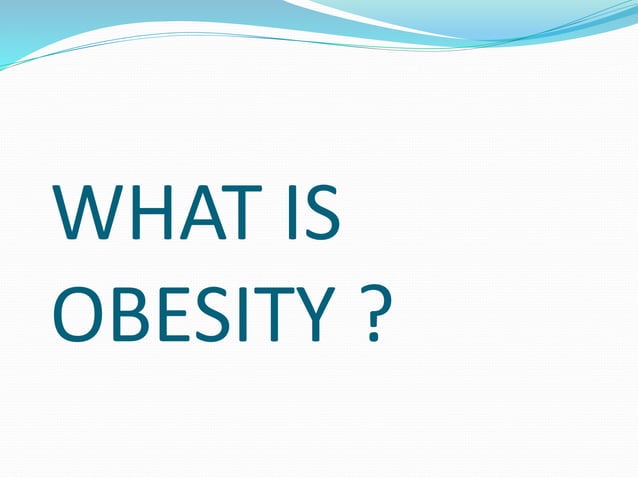 WHAT IS OBESITY ?